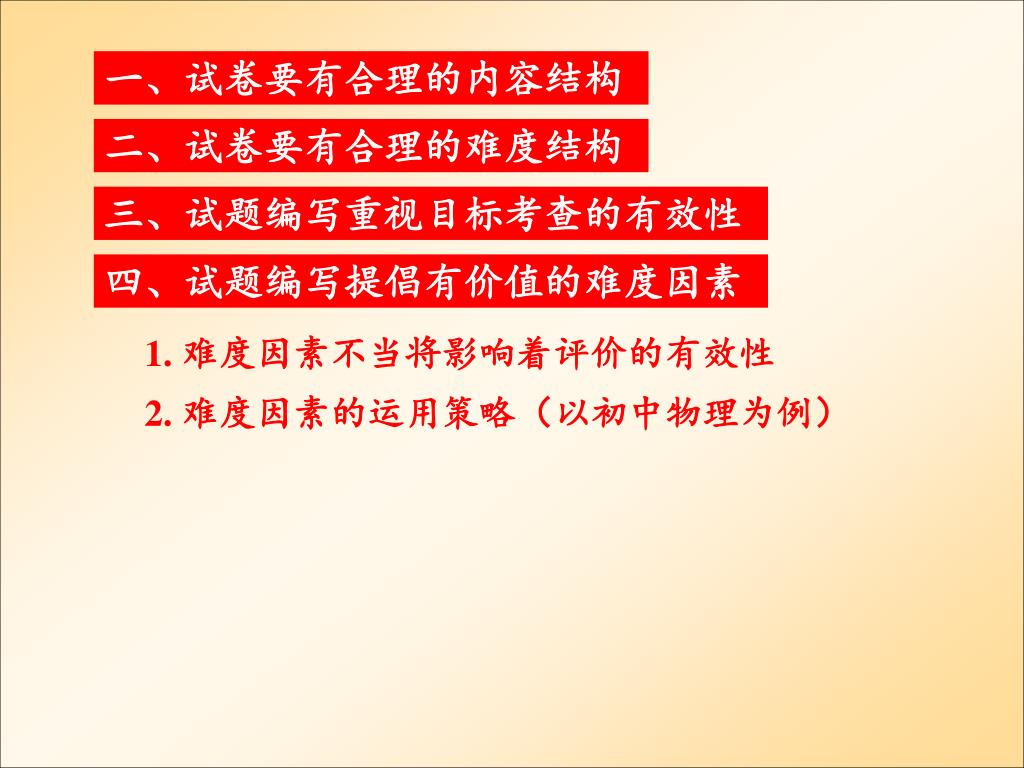 一、试卷要有合理的内容结构

二、试卷要有合理的难度结构

三、试题编写重视目标考查的有效性

四、试题编写提倡有价值的难度因素

1. 难度因素不当将影响着评价的有效性

2. 难度因素的运用策略（以初中物理为例）